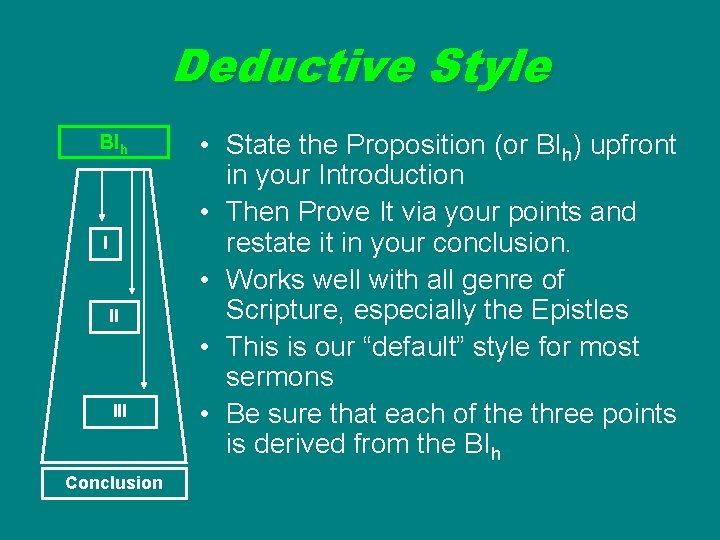 Deductive Style

$BI_h$

I

II

III

Conclusion

• State the Proposition (or $BI_h$) upfront in your Introduction
• Then Prove It via your points and restate it in your conclusion.
• Works well with all genre of Scripture, especially the Epistles
• This is our “default” style for most sermons
• Be sure that each of the three points is derived from the $BI_h$